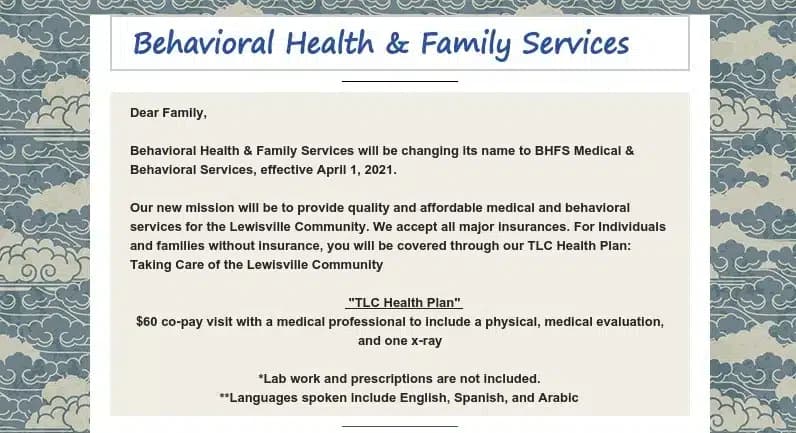 Behavioral Health & Family Services

Dear Family,

Behavioral Health & Family Services will be changing its name to BHFS Medical & Behavioral Services, effective April 1, 2021.

Our new mission will be to provide quality and affordable medical and behavioral services for the Lewisville Community. We accept all major insurances. For individuals and families without insurance, you will be covered through our TLC Health Plan: Taking Care of the Lewisville Community

"TLC Health Plan"
$60 co-pay visit with a medical professional to include a physical, medical evaluation, and one x-ray

*Lab work and prescriptions are not included.
**Languages spoken include English, Spanish, and Arabic